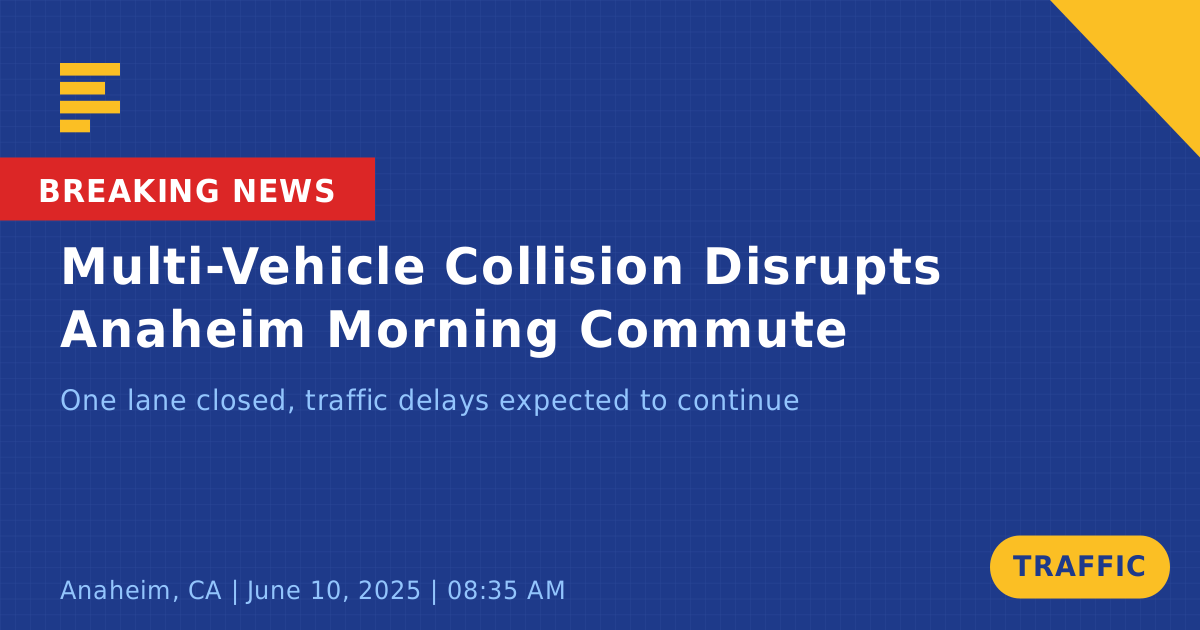 BREAKING NEWS

Multi-Vehicle Collision Disrupts Anaheim Morning Commute

One lane closed, traffic delays expected to continue

Anaheim, CA | June 10, 2025 | 08:35 AM

TRAFFIC